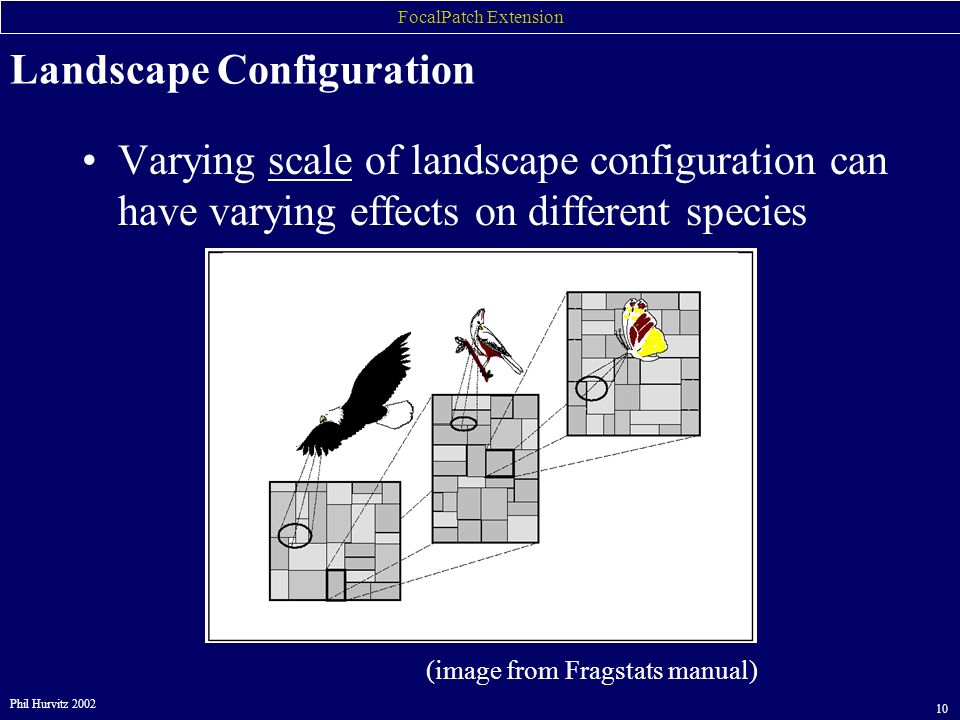 FocalPatch Extension

Landscape Configuration

• Varying scale of landscape configuration can have varying effects on different species

(image from Fragstats manual)

Phil Hurvitz 2002

10